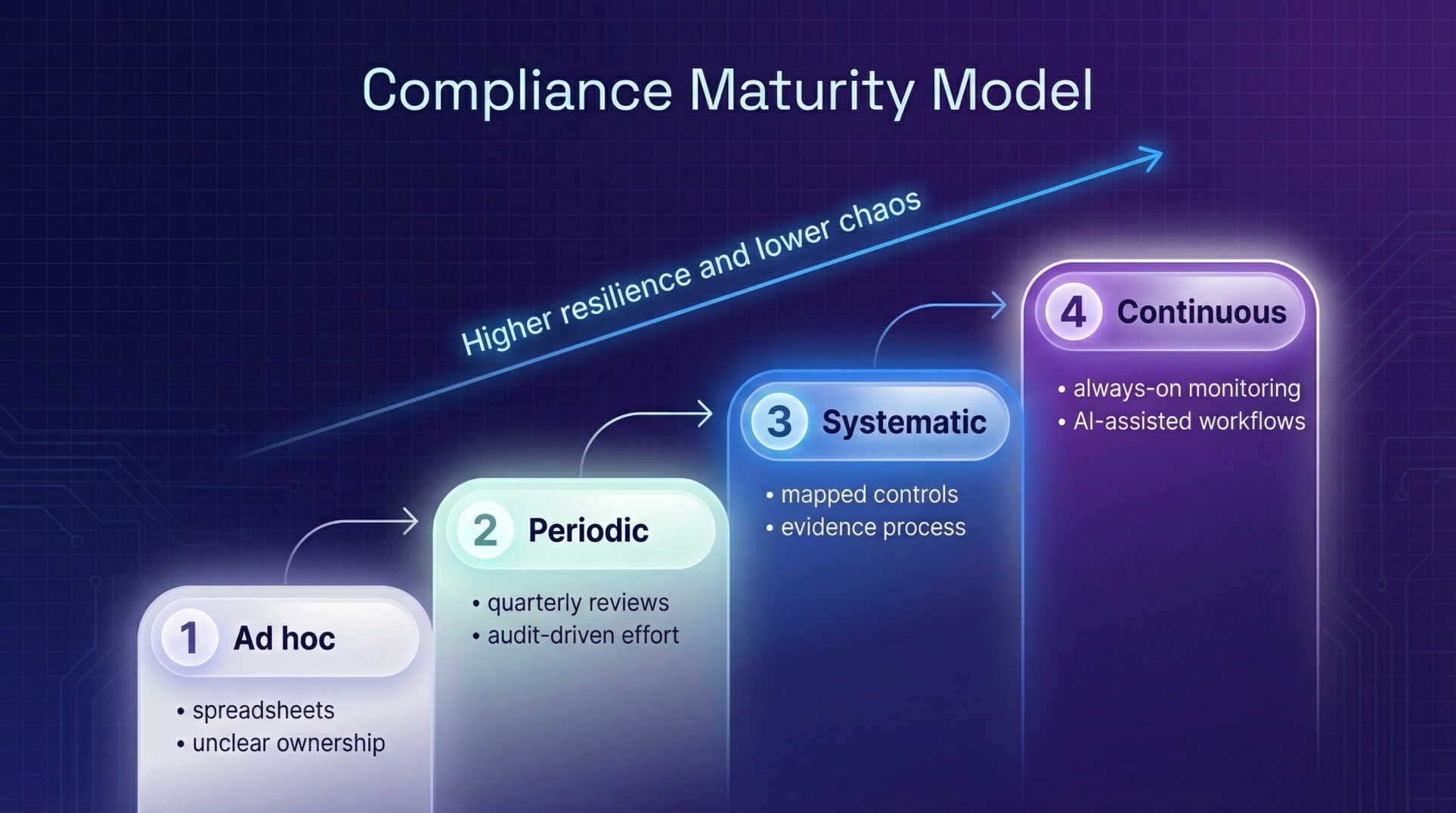 Compliance Maturity Model

Higher resilience and lower chaos

1 Ad hoc
• spreadsheets
• unclear ownership

2 Periodic
• quarterly reviews
• audit-driven effort

3 Systematic
• mapped controls
• evidence process

4 Continuous
• always-on monitoring
• AI-assisted workflows